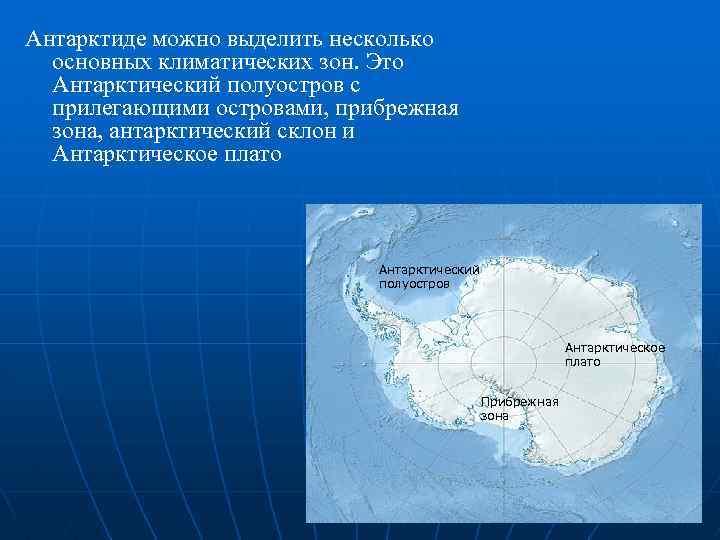 Антарктиде можно выделить несколько основных климатических зон. Это Антарктический полуостров с прилегающими островами, прибрежная зона, антарктический склон и Антарктическое плато

Антарктический полуостров

Антарктическое плато

Прибрежная зона